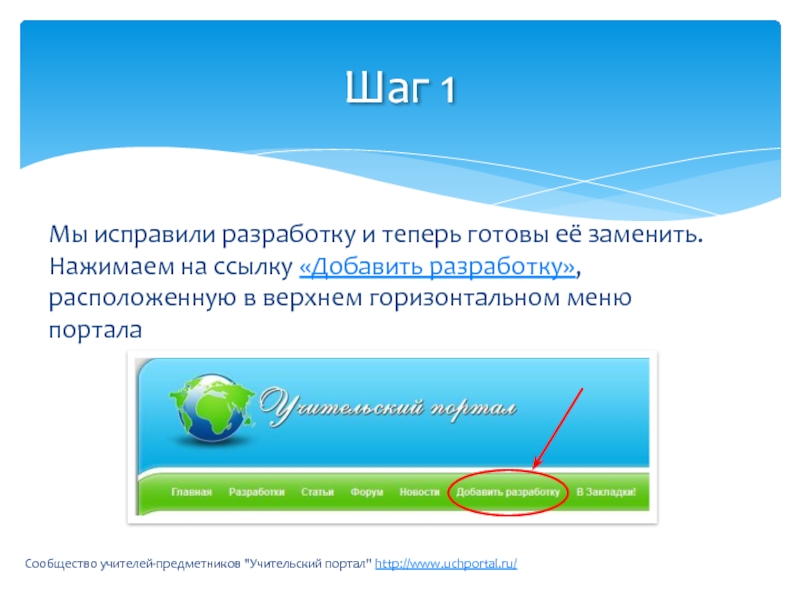 Шаг 1

Мы исправили разработку и теперь готовы её заменить. Нажимаем на ссылку «Добавить разработку», расположенную в верхнем горизонтальном меню портала

Учительский портал

Главная Разработки Статьи Форум Новости Добавить разработку В Закладки!

Сообщество учителей-предметников "Учительский портал" http://www.uchportal.ru/